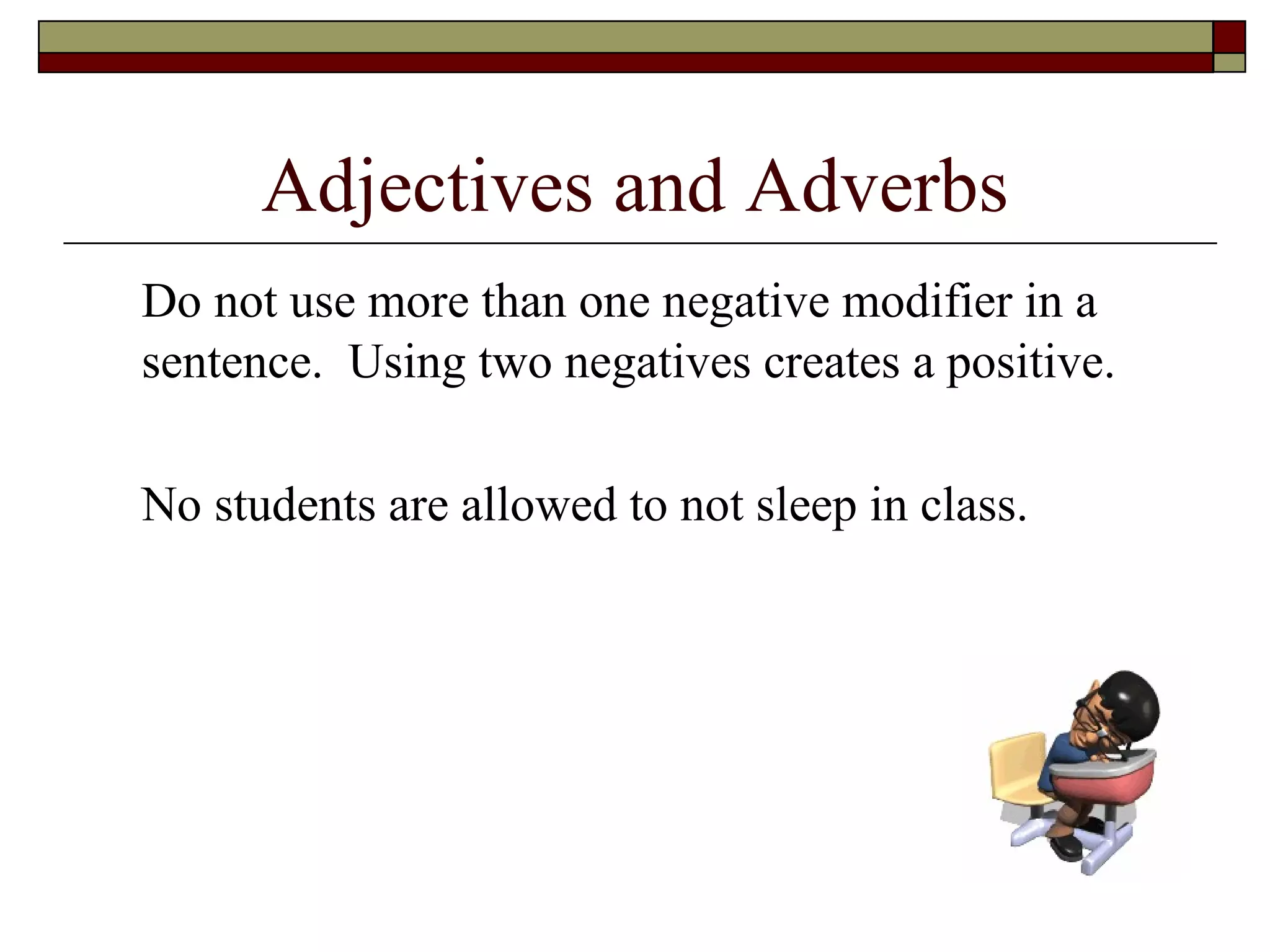 Adjectives and Adverbs

Do not use more than one negative modifier in a sentence. Using two negatives creates a positive.

No students are allowed to not sleep in class.